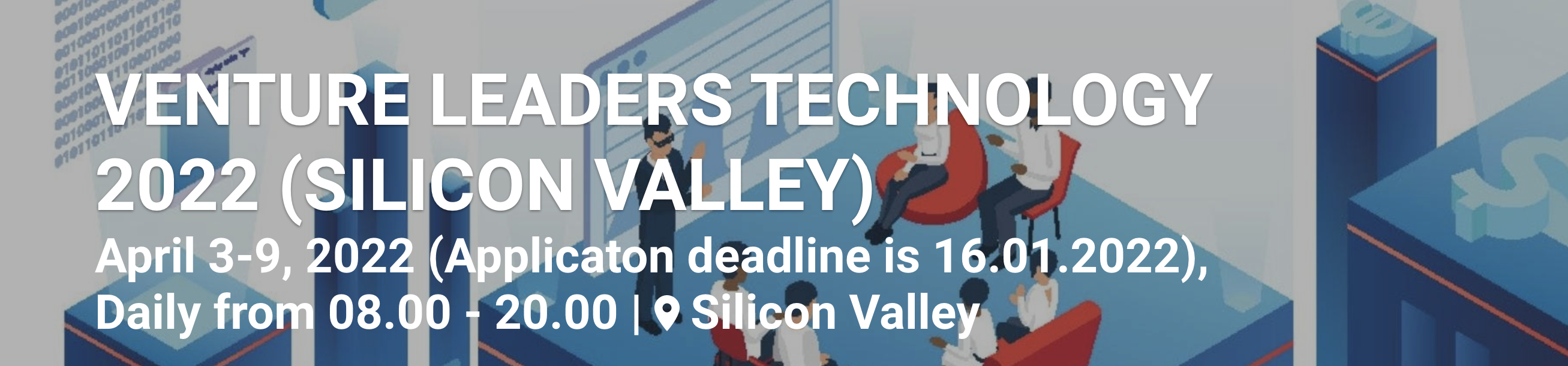 VENTURE LEADERS TECHNOLOGY 2022 (SILICON VALLEY)

April 3-9, 2022 (Applicaton deadline is 16.01.2022), Daily from 08.00 - 20.00 | Silicon Valley